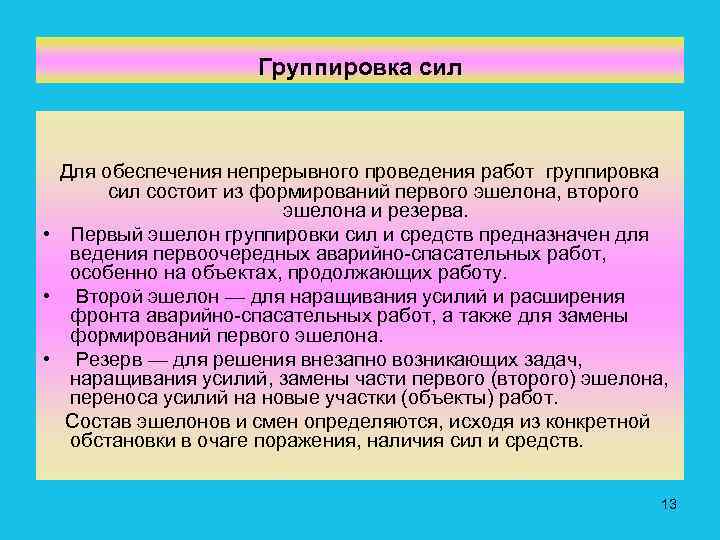 Группировка сил

Для обеспечения непрерывного проведения работ группировка сил состоит из формирований первого эшелона, второго эшелона и резерва.

• Первый эшелон группировки сил и средств предназначен для ведения первоочередных аварийно-спасательных работ, особенно на объектах, продолжающих работу.

• Второй эшелон — для наращивания усилий и расширения фронта аварийно-спасательных работ, а также для замены формирований первого эшелона.

• Резерв — для решения внезапно возникающих задач, наращивания усилий, замены части первого (второго) эшелона, переноса усилий на новые участки (объекты) работ.

Состав эшелонов и смен определяются, исходя из конкретной обстановки в очаге поражения, наличия сил и средств.

13